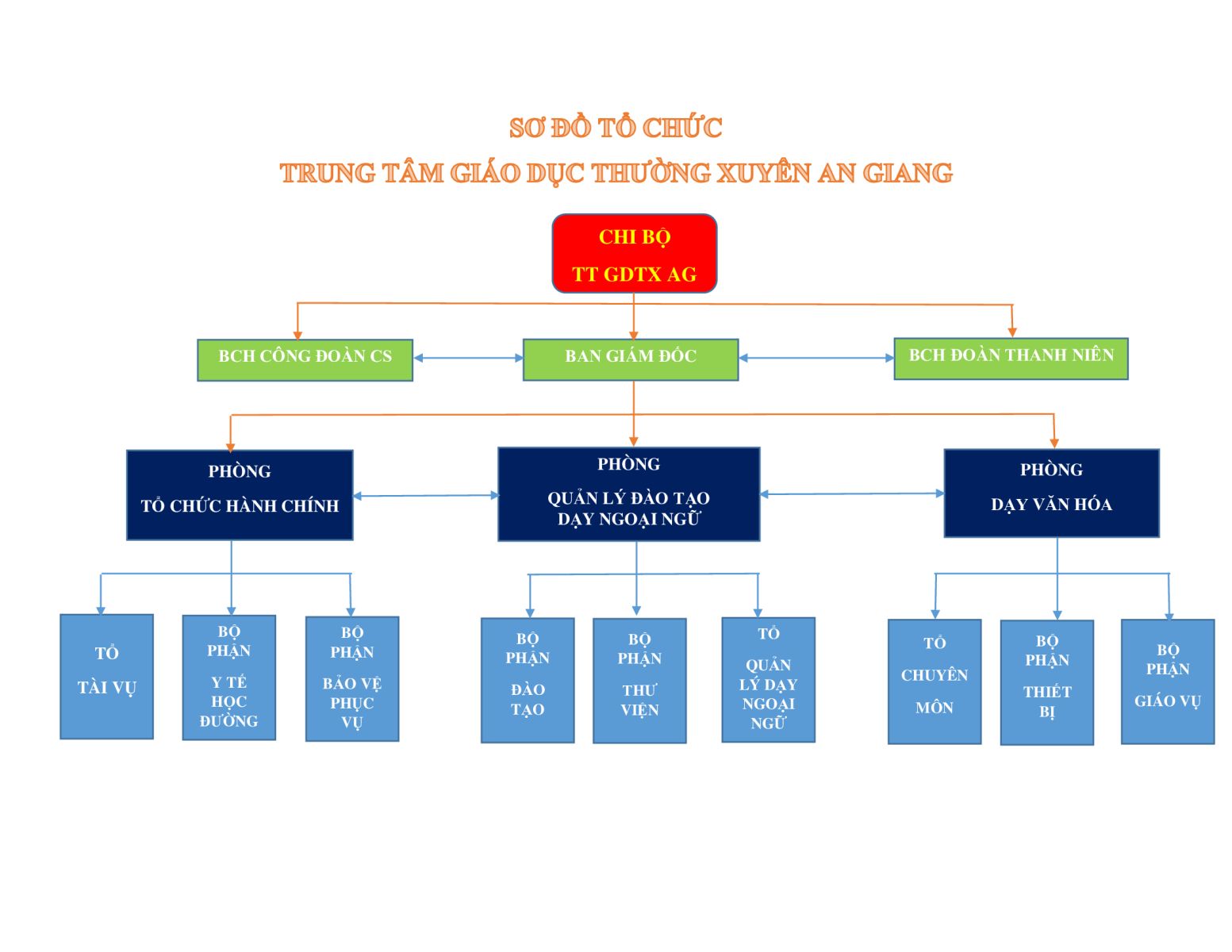 SƠ ĐỒ TỔ CHỨC
TRUNG TÂM GIÁO DỤC THƯỜNG XUYÊN AN GIANG

CHI BỘ
TT GDTX AG

BCH CÔNG ĐOÀN CS

BAN GIÁM ĐỐC

BCH ĐOÀN THANH NIÊN

PHÒNG
TỔ CHỨC HÀNH CHÍNH

PHÒNG
QUẢN LÝ ĐÀO TẠO
DẠY NGOẠI NGỮ

PHÒNG
DẠY VĂN HÓA

TỔ
TÀI VỤ

BỘ PHẬN
Y TẾ HỌC ĐƯỜNG

BỘ PHẬN
BẢO VỆ PHỤC VỤ

BỘ PHẬN
ĐÀO TẠO

BỘ PHẬN
THƯ VIỆN

TỔ
QUẢN LÝ DẠY NGOẠI NGỮ

TỔ
CHUYÊN MÔN

BỘ PHẬN
THIẾT BỊ

BỘ PHẬN
GIÁO VỤ